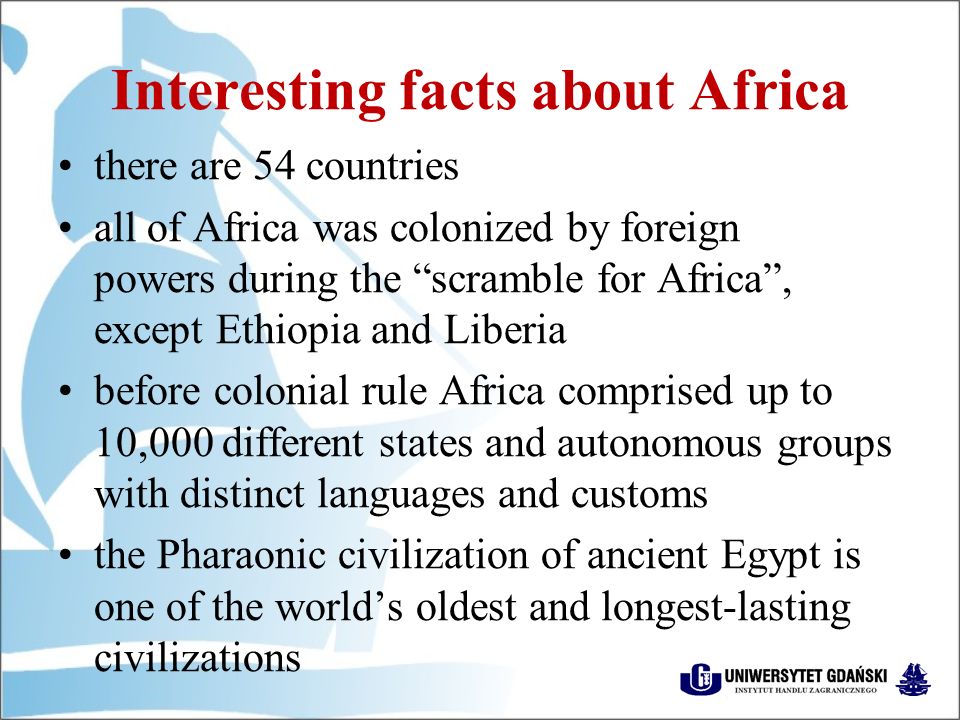 Interesting facts about Africa

• there are 54 countries

• all of Africa was colonized by foreign powers during the “scramble for Africa”, except Ethiopia and Liberia

• before colonial rule Africa comprised up to 10,000 different states and autonomous groups with distinct languages and customs

• the Pharaonic civilization of ancient Egypt is one of the world’s oldest and longest-lasting civilizations

UNIWERSYTET GDAŃSKI
INSTYTUT HANDLU ZAGRANICZNEGO